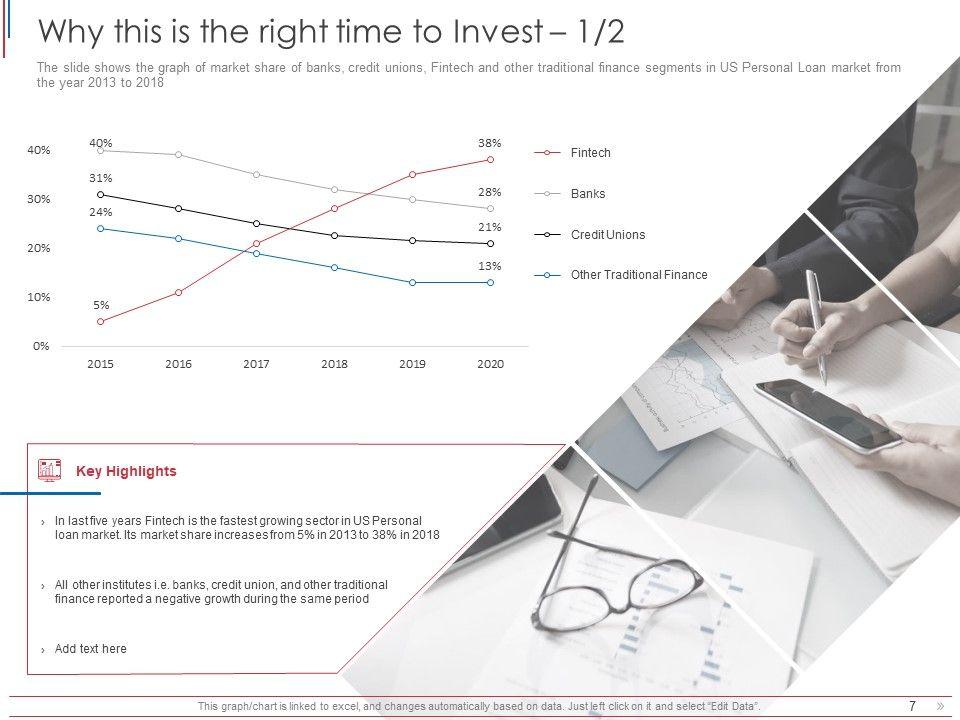 Why this is the right time to Invest – 1/2

The slide shows the graph of market share of banks, credit unions, Fintech and other traditional finance segments in US Personal Loan market from the year 2013 to 2018

40%
30%
20%
10%
0%

40%
31%
24%
5%
38%
28%
21%
13%

2015 2016 2017 2018 2019 2020

Fintech
Banks
Credit Unions
Other Traditional Finance

Key Highlights

› In last five years Fintech is the fastest growing sector in US Personal loan market. Its market share increases from 5% in 2013 to 38% in 2018

› All other institutes i.e. banks, credit union, and other traditional finance reported a negative growth during the same period

› Add text here

This graph/chart is linked to excel, and changes automatically based on data. Just left click on it and select "Edit Data".

7 »